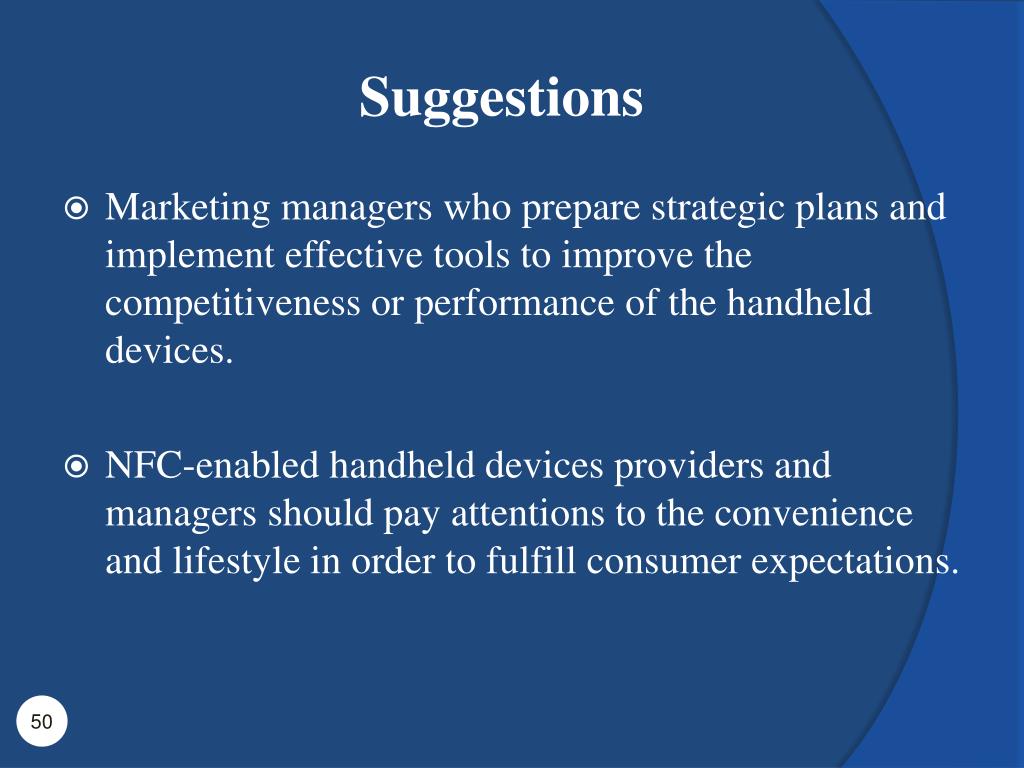 Suggestions

Marketing managers who prepare strategic plans and implement effective tools to improve the competitiveness or performance of the handheld devices.

NFC-enabled handheld devices providers and managers should pay attentions to the convenience and lifestyle in order to fulfill consumer expectations.

50